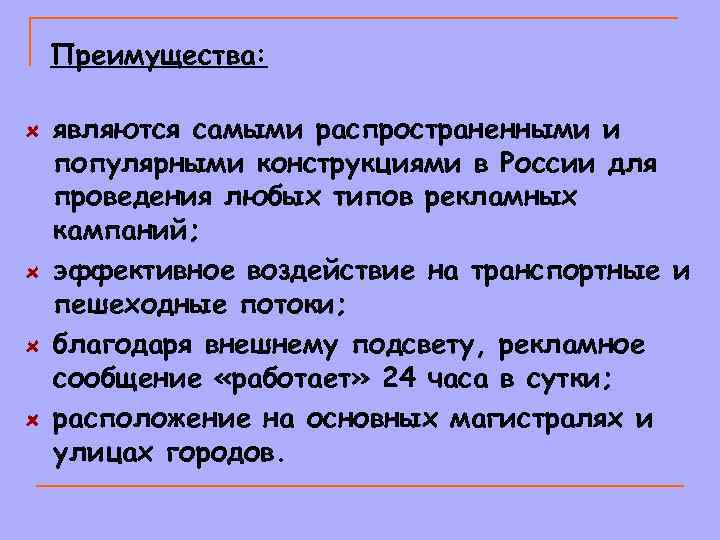 Преимущества:

являются самыми распространенными и популярными конструкциями в России для проведения любых типов рекламных кампаний;

эффективное воздействие на транспортные и пешеходные потоки;

благодаря внешнему подсвету, рекламное сообщение «работает» 24 часа в сутки;

расположение на основных магистралях и улицах городов.